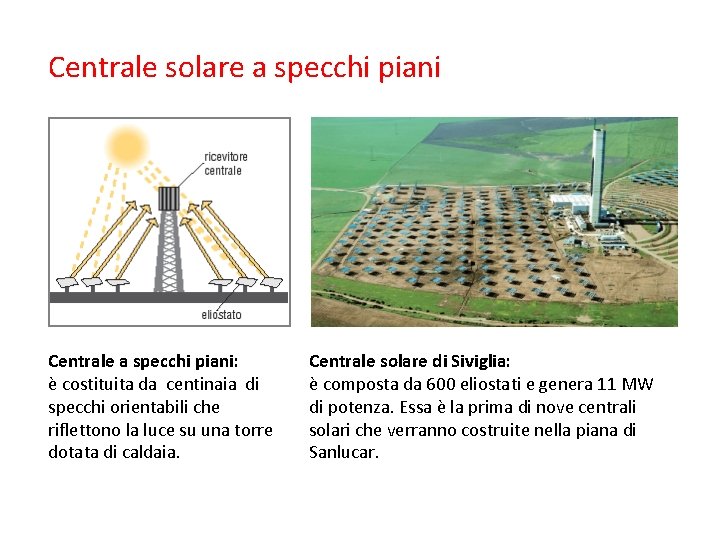 Centrale solare a specchi piani

ricevitore centrale

eliostato

**Centrale a specchi piani:**
è costituita da centinaia di specchi orientabili che riflettono la luce su una torre dotata di caldaia.

**Centrale solare di Siviglia:**
è composta da 600 eliostati e genera 11 MW di potenza. Essa è la prima di nove centrali solari che verranno costruite nella piana di Sanlucar.